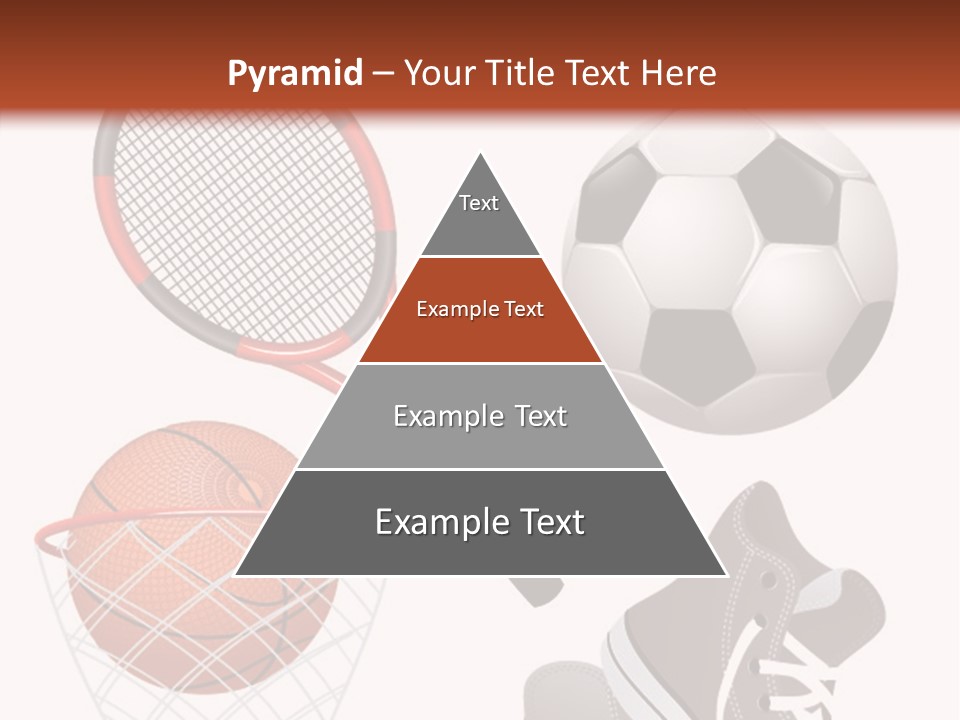 Pyramid – Your Title Text Here

Text

Example Text

Example Text

Example Text